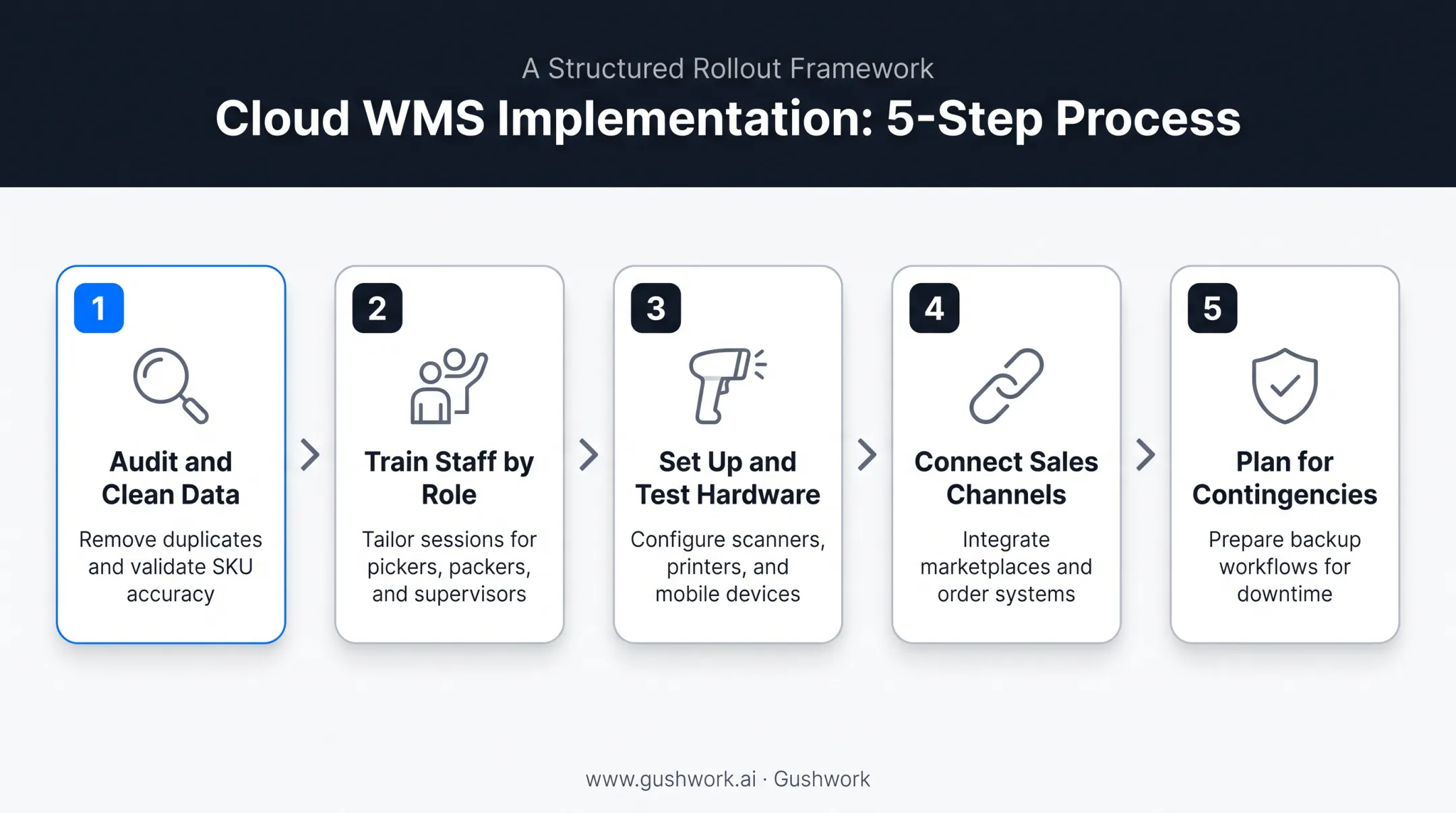 A Structured Rollout Framework

Cloud WMS Implementation: 5-Step Process

1

Audit and Clean Data

Remove duplicates and validate SKU accuracy

2

Train Staff by Role

Tailor sessions for pickers, packers, and supervisors

3

Set Up and Test Hardware

Configure scanners, printers, and mobile devices

4

Connect Sales Channels

Integrate marketplaces and order systems

5

Plan for Contingencies

Prepare backup workflows for downtime

www.gushwork.ai · Gushwork